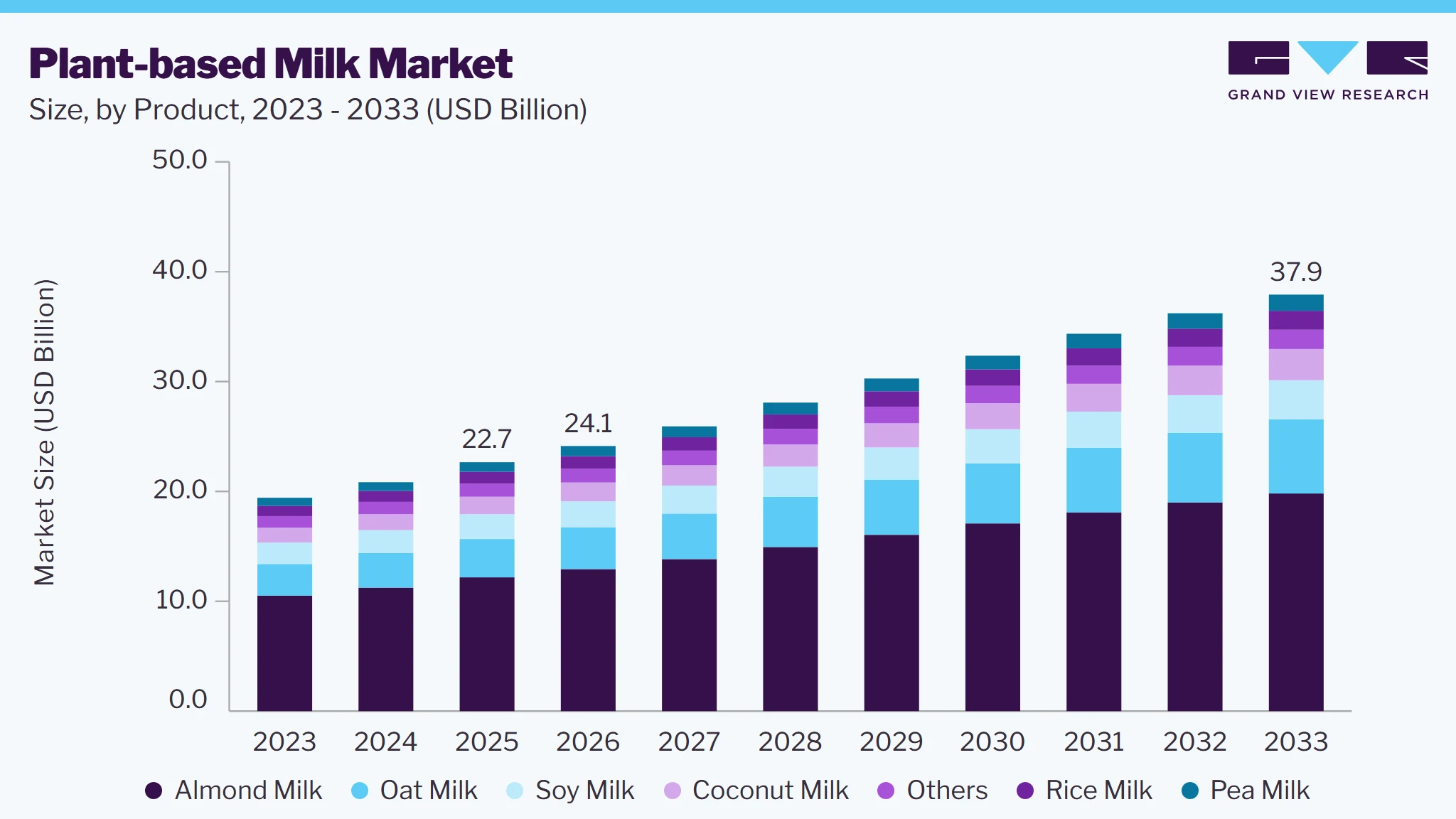 Plant-based Milk Market
Size, by Product, 2023 - 2033 (USD Billion)

GRAND VIEW RESEARCH

Market Size (USD Billion)

50.0
40.0
30.0
20.0
10.0
0.0

22.7
24.1
37.9

2023 2024 2025 2026 2027 2028 2029 2030 2031 2032 2033

Almond Milk Oat Milk Soy Milk Coconut Milk Others Rice Milk Pea Milk